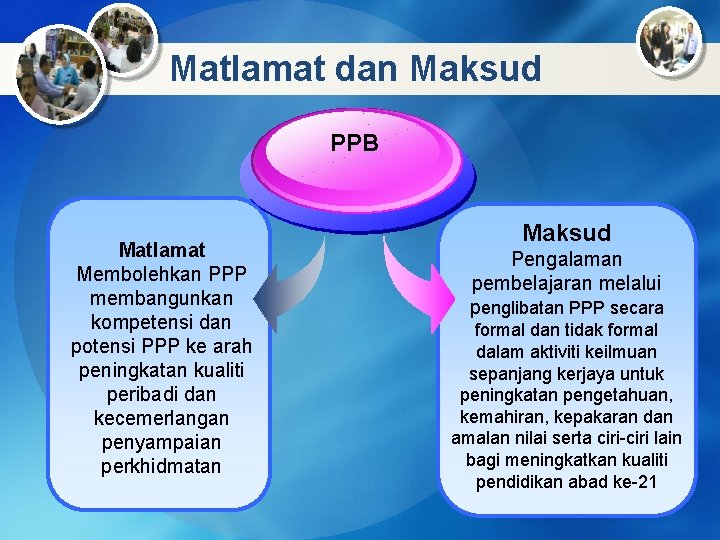 Matlamat dan Maksud

PPB

Matlamat
Membolehkan PPP membangunkan kompetensi dan potensi PPP ke arah peningkatan kualiti peribadi dan kecemerlangan penyampaian perkhidmatan

Maksud
Pengalaman pembelajaran melalui penglibatan PPP secara formal dan tidak formal dalam aktiviti keilmuan sepanjang kerjaya untuk peningkatan pengetahuan, kemahiran, kepakaran dan amalan nilai serta ciri-ciri lain bagi meningkatkan kualiti pendidikan abad ke-21